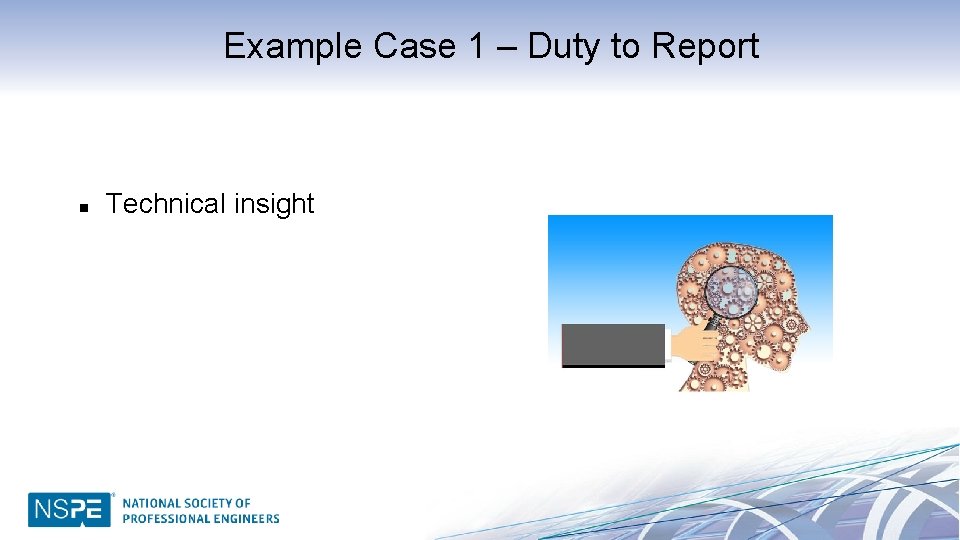 Example Case 1 – Duty to Report

■ Technical insight

NSPE® NATIONAL SOCIETY OF PROFESSIONAL ENGINEERS